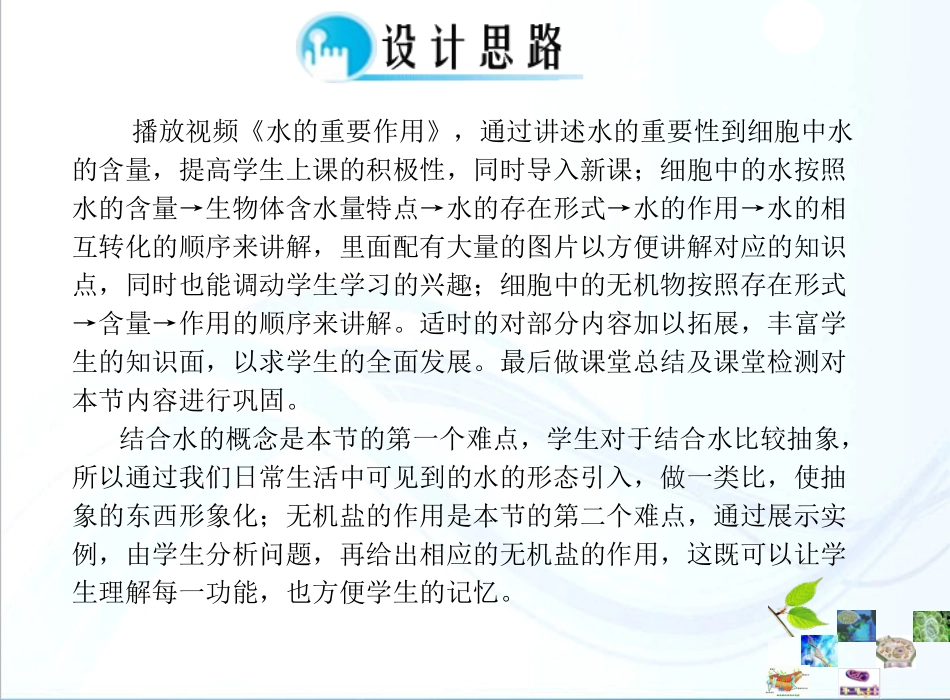 设计思路

播放视频《水的重要作用》，通过讲述水的重要性到细胞中水的含量，提高学生上课的积极性，同时导入新课；细胞中的水按照水的含量→生物体含水量特点→水的存在形式→水的作用→水的相互转化的顺序来讲解，里面配有大量的图片以方便讲解对应的知识点，同时也能调动学生学习的兴趣；细胞中的无机物按照存在形式→含量→作用的顺序来讲解。适时的对部分内容加以拓展，丰富学生的知识面，以求学生的全面发展。最后做课堂总结及课堂检测对本节内容进行巩固。

结合水的概念是本节的第一个难点，学生对于结合水比较抽象，所以通过我们日常生活中可见到的水的形态引入，做一类比，使抽象的东西形象化；无机盐的作用是本节的第二个难点，通过展示实例，由学生分析问题，再给出相应的无机盐的作用，这既可以让学生理解每一功能，也方便学生的记忆。